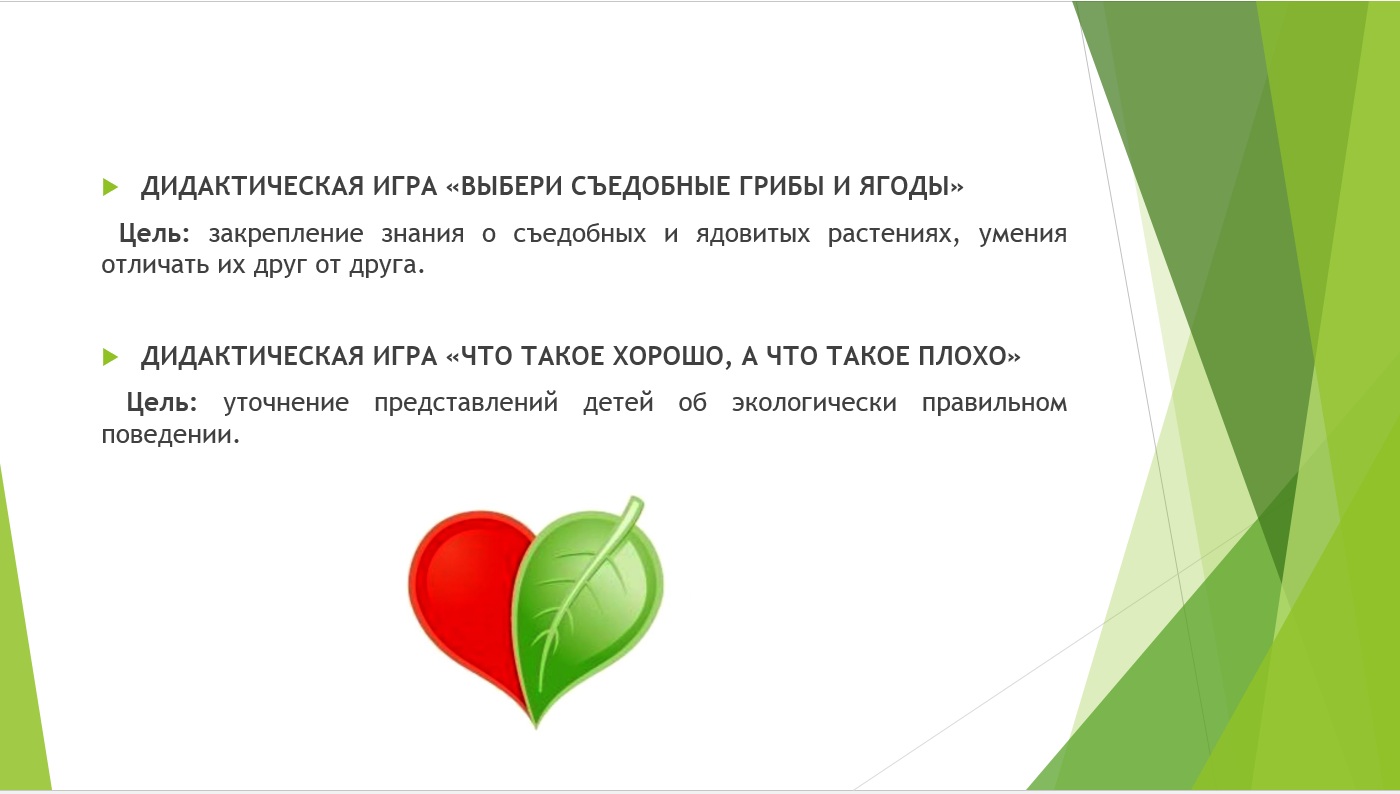 ДИДАКТИЧЕСКАЯ ИГРА «ВЫБЕРИ СЪЕДОБНЫЕ ГРИБЫ И ЯГОДЫ»

Цель: закрепление знания о съедобных и ядовитых растениях, умения отличать их друг от друга.

ДИДАКТИЧЕСКАЯ ИГРА «ЧТО ТАКОЕ ХОРОШО, А ЧТО ТАКОЕ ПЛОХО»

Цель: уточнение представлений детей об экологически правильном поведении.